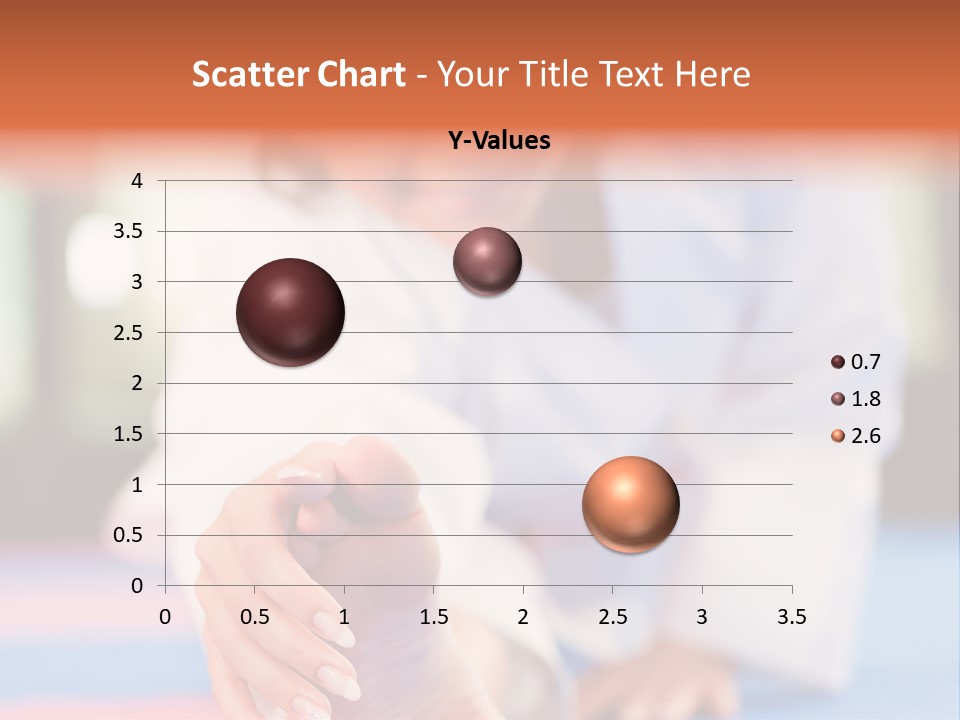 Scatter Chart - Your Title Text Here

Y-Values

4
3.5
3
2.5
2
1.5
1
0.5
0

0 0.5 1 1.5 2 2.5 3 3.5

0.7
1.8
2.6